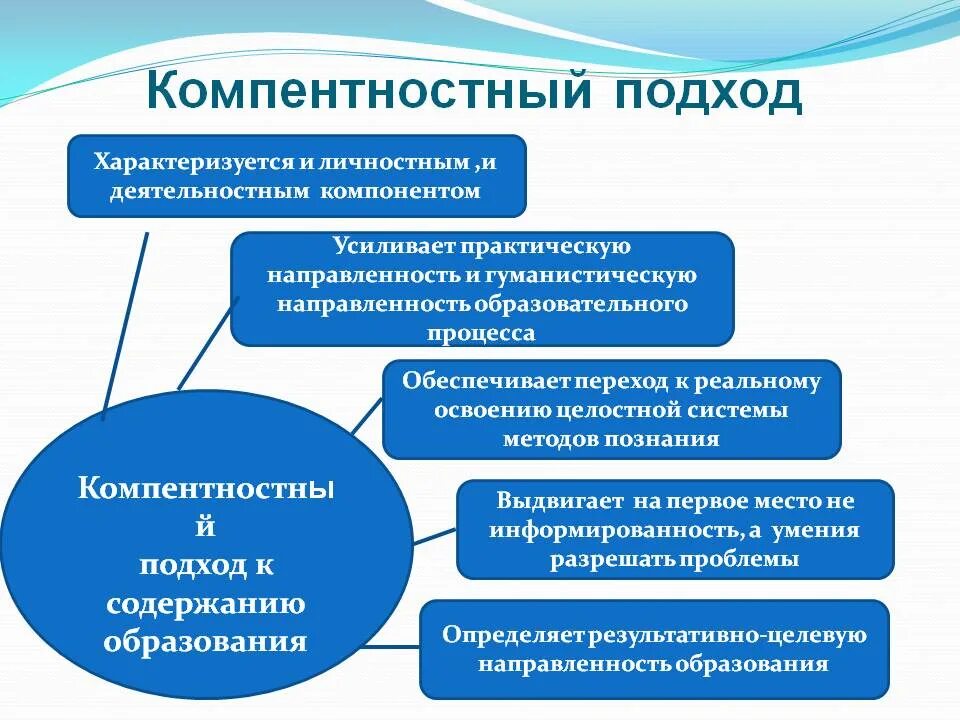 Компентностный подход

Характеризуется и личностным ,и деятельностным компонентом

Усиливает практическую направленность и гуманистическую направленность образовательного процесса

Обеспечивает переход к реальному освоению целостной системы методов познания

Выдвигает на первое место не информированность, а умения разрешать проблемы

Определяет результативно-целевую направленность образования

Компентностный подход к содержанию образования